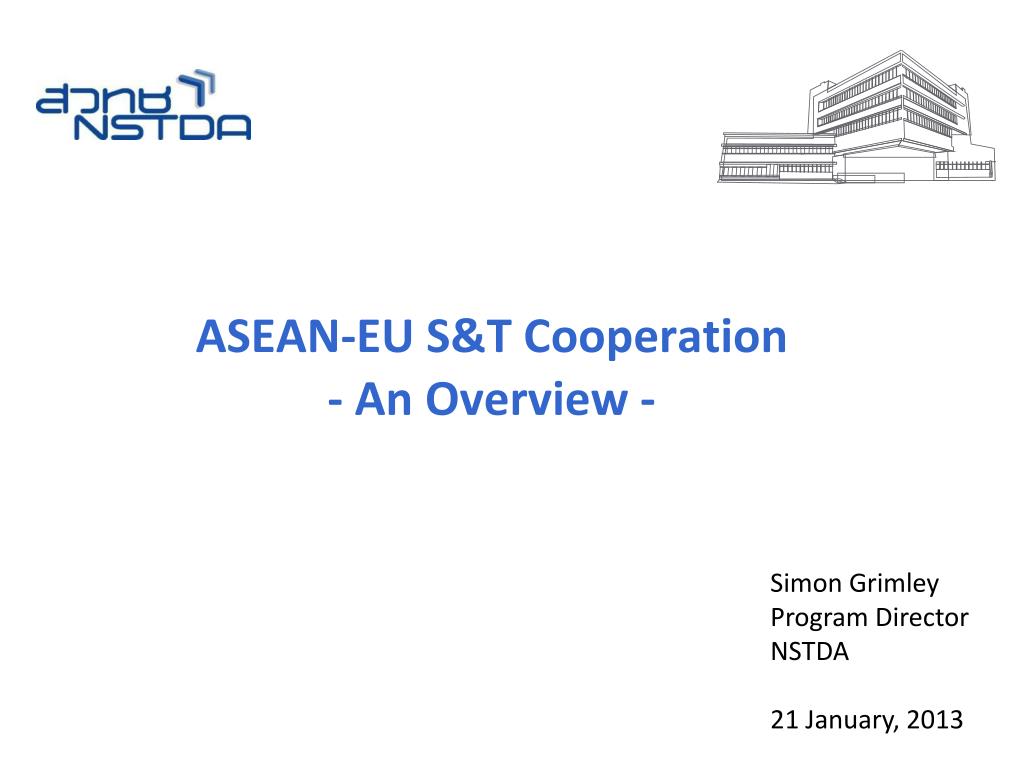 สวทช
NSTDA

ASEAN-EU S&T Cooperation
- An Overview -

Simon Grimley
Program Director
NSTDA

21 January, 2013